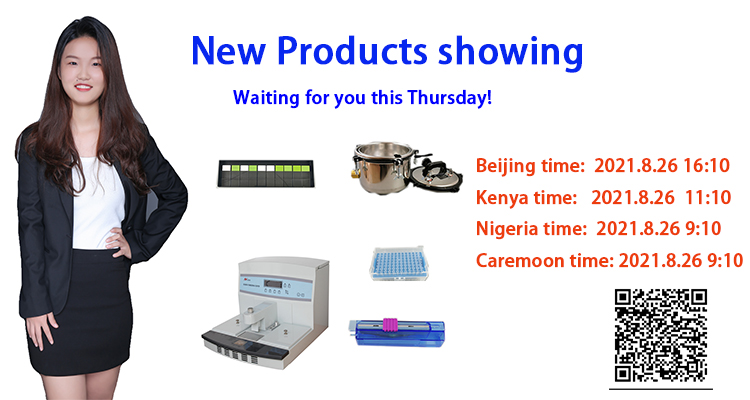 New Products showing

Waiting for you this Thursday!

Beijing time: 2021.8.26 16:10

Kenya time: 2021.8.26 11:10

Nigeria time: 2021.8.26 9:10

Caremoon time: 2021.8.26 9:10